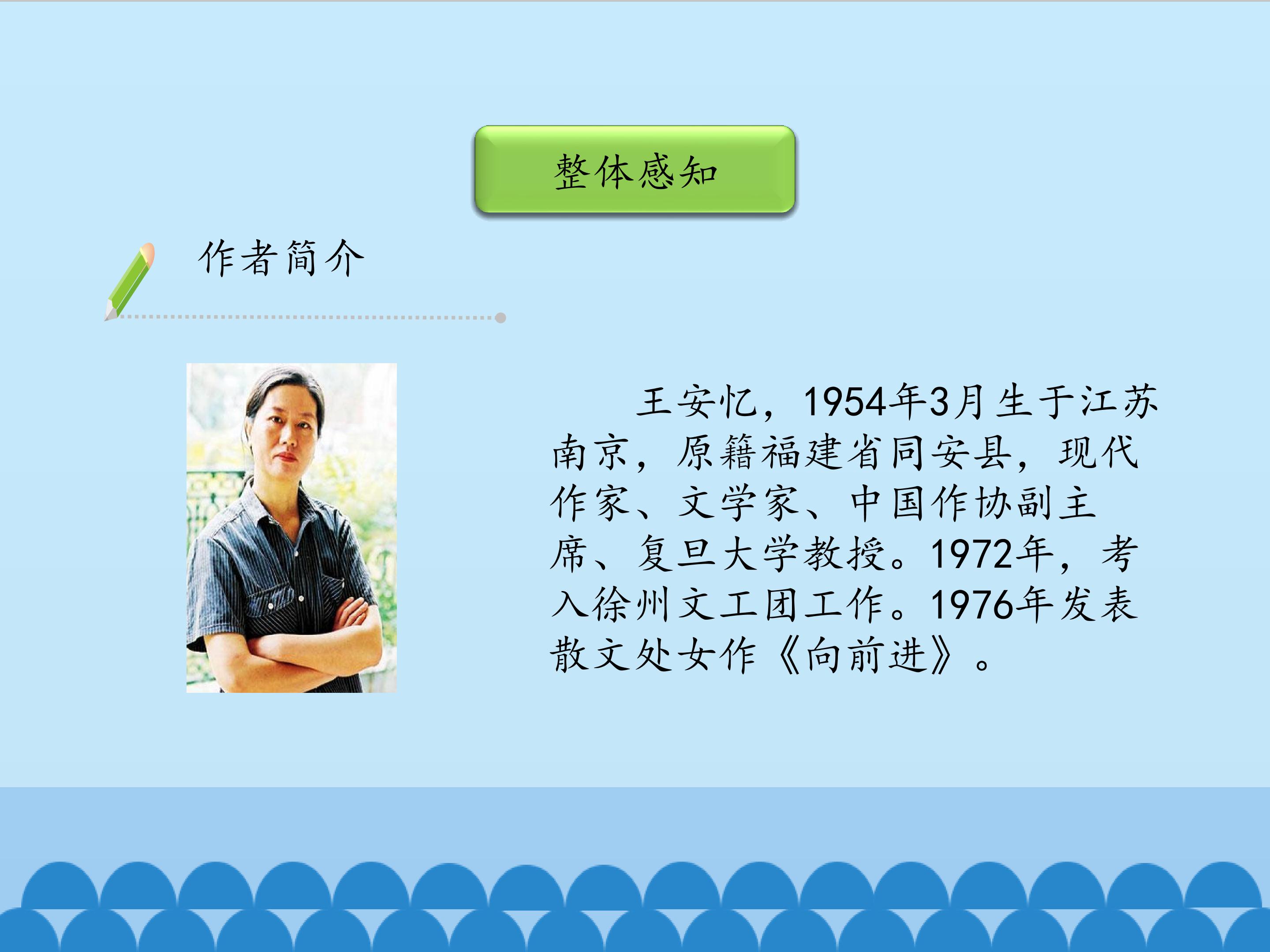 整体感知

作者简介

王安忆，1954年3月生于江苏南京，原籍福建省同安县，现代作家、文学家、中国作协副主席、复旦大学教授。1972年，考入徐州文工团工作。1976年发表散文处女作《向前进》。